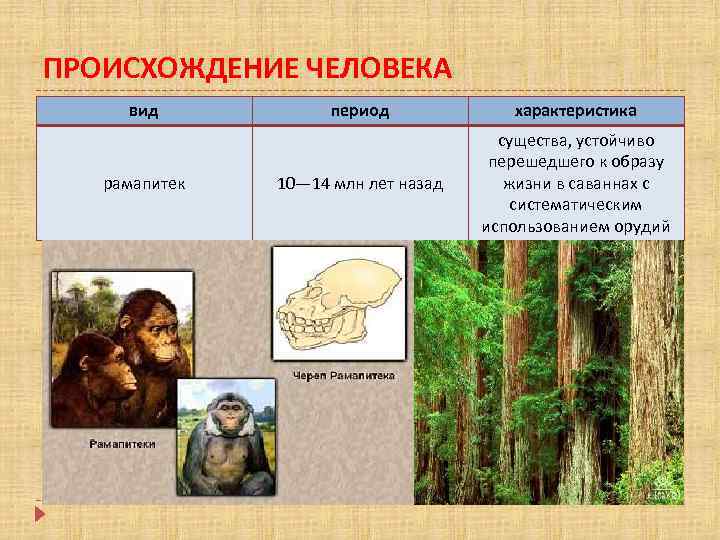 ПРОИСХОЖДЕНИЕ ЧЕЛОВЕКА

| вид | период | характеристика |
|---|---|---|
| рамапитек | 10—14 млн лет назад | существа, устойчиво перешедшего к образу жизни в саваннах с систематическим использованием орудий |

Череп Рамапитека

Рамапитеки